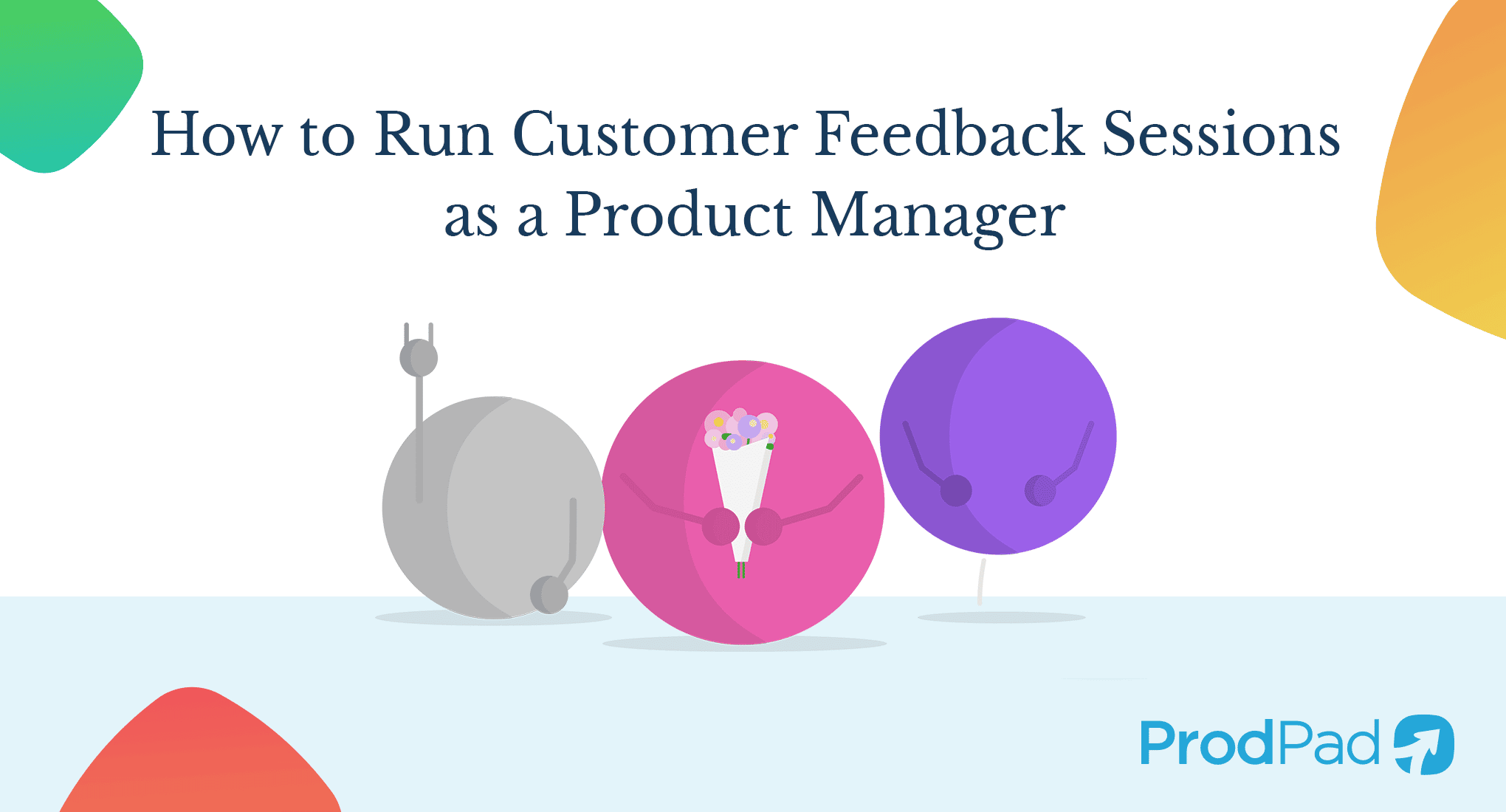 How to Run Customer Feedback Sessions as a Product Manager

ProdPad